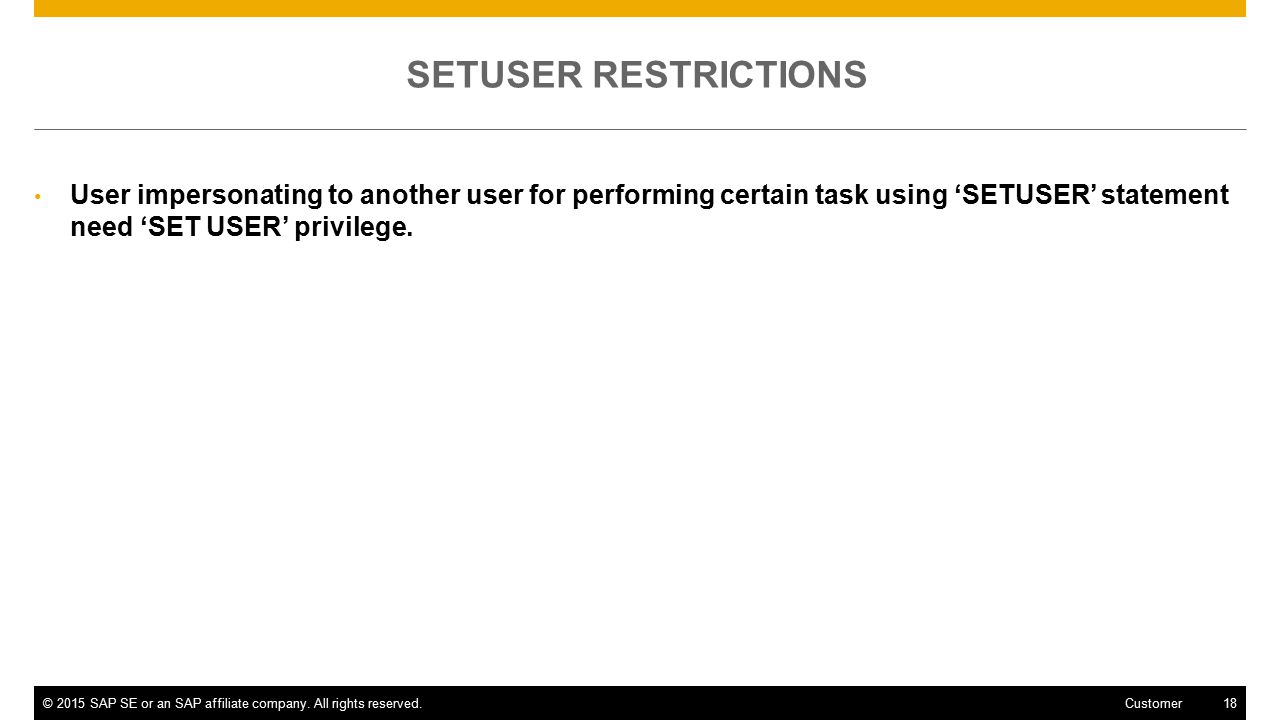 SETUSER RESTRICTIONS

• User impersonating to another user for performing certain task using ‘SETUSER’ statement need ‘SET USER’ privilege.

© 2015 SAP SE or an SAP affiliate company. All rights reserved.

Customer

18